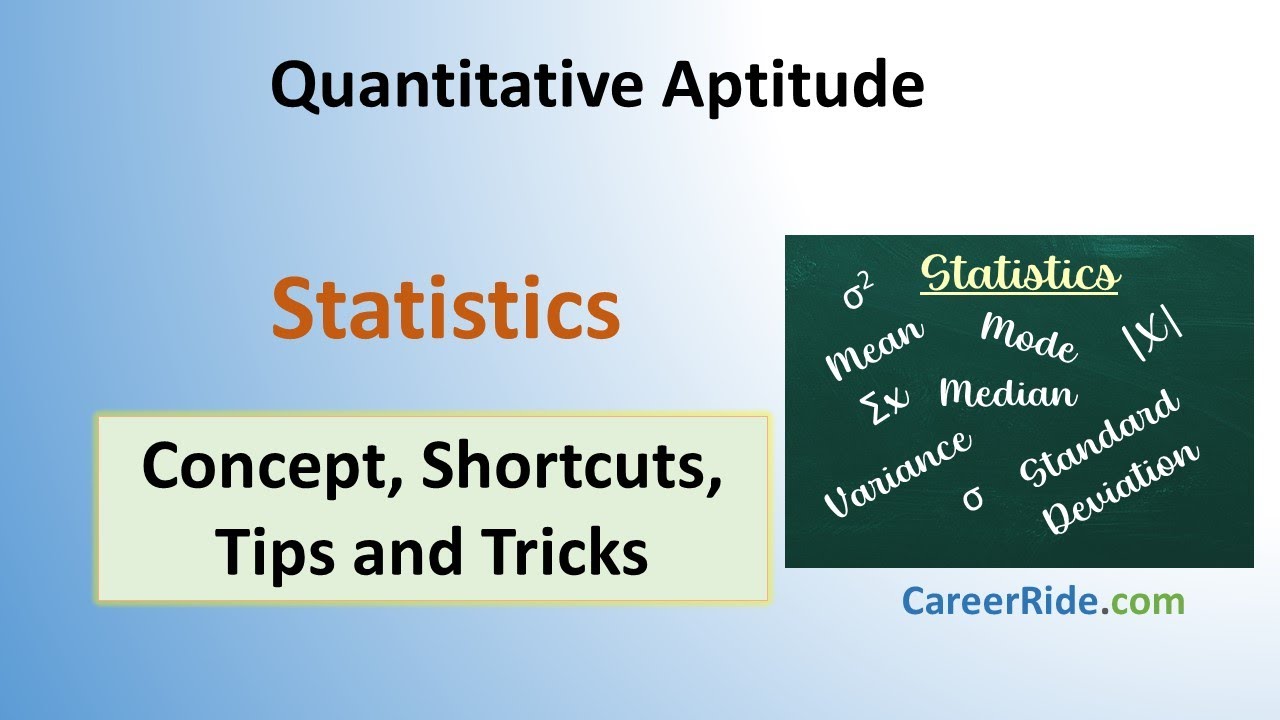 Quantitative Aptitude

Statistics

Concept, Shortcuts, Tips and Tricks

Statistics

$\sigma^2$

Mean

Mode

$|X|$

$\Sigma x$

Median

Variance

$\sigma$

Standard Deviation

CareerRide.com